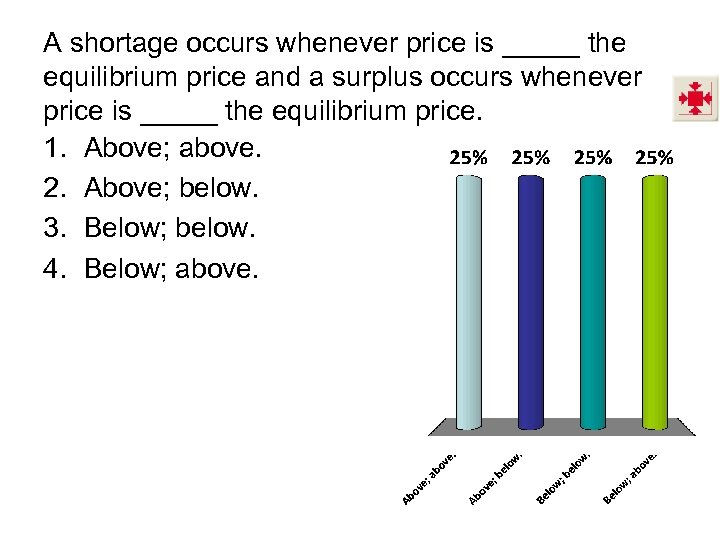 A shortage occurs whenever price is _____ the equilibrium price and a surplus occurs whenever price is _____ the equilibrium price.

1. Above; above.
2. Above; below.
3. Below; below.
4. Below; above.

25% 25% 25% 25%

Above; above. Above; below. Below; below. Below; above.